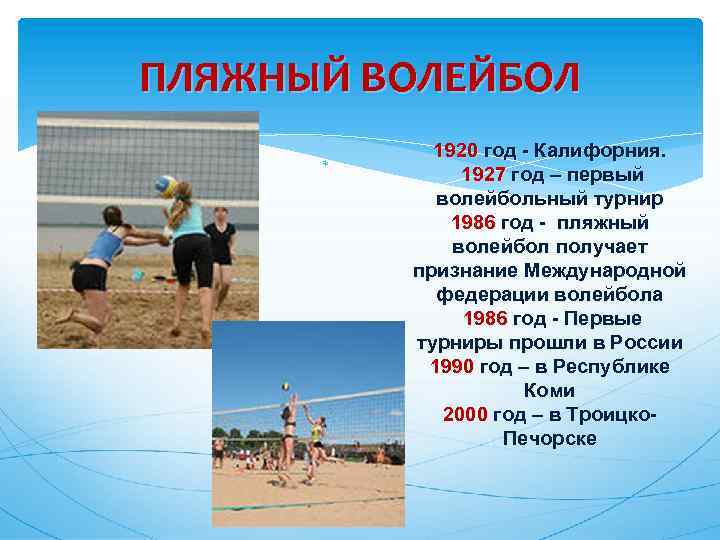 ПЛЯЖНЫЙ ВОЛЕЙБОЛ

1920 год - Калифорния.
1927 год – первый волейбольный турнир
1986 год - пляжный волейбол получает признание Международной федерации волейбола
1986 год - Первые турниры прошли в России
1990 год – в Республике Коми
2000 год – в Троицко-Печорске